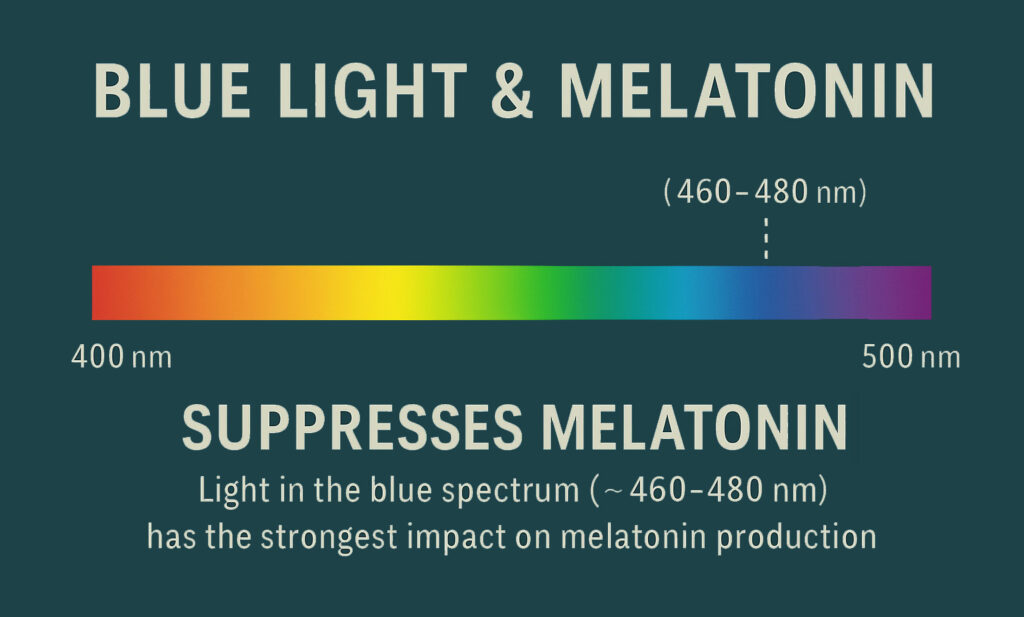 BLUE LIGHT & MELATONIN

(460–480 nm)

400 nm

500 nm

SUPPRESSES MELATONIN

Light in the blue spectrum (~460–480 nm) has the strongest impact on melatonin production